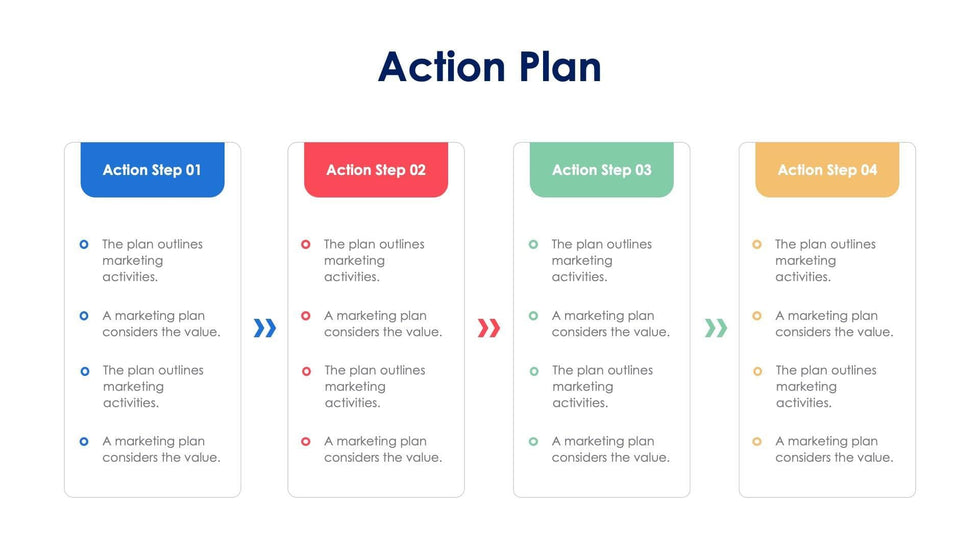 Action Plan

Action Step 01

The plan outlines marketing activities.

A marketing plan considers the value.

The plan outlines marketing activities.

A marketing plan considers the value.

Action Step 02

The plan outlines marketing activities.

A marketing plan considers the value.

The plan outlines marketing activities.

A marketing plan considers the value.

Action Step 03

The plan outlines marketing activities.

A marketing plan considers the value.

The plan outlines marketing activities.

A marketing plan considers the value.

Action Step 04

The plan outlines marketing activities.

A marketing plan considers the value.

The plan outlines marketing activities.

A marketing plan considers the value.